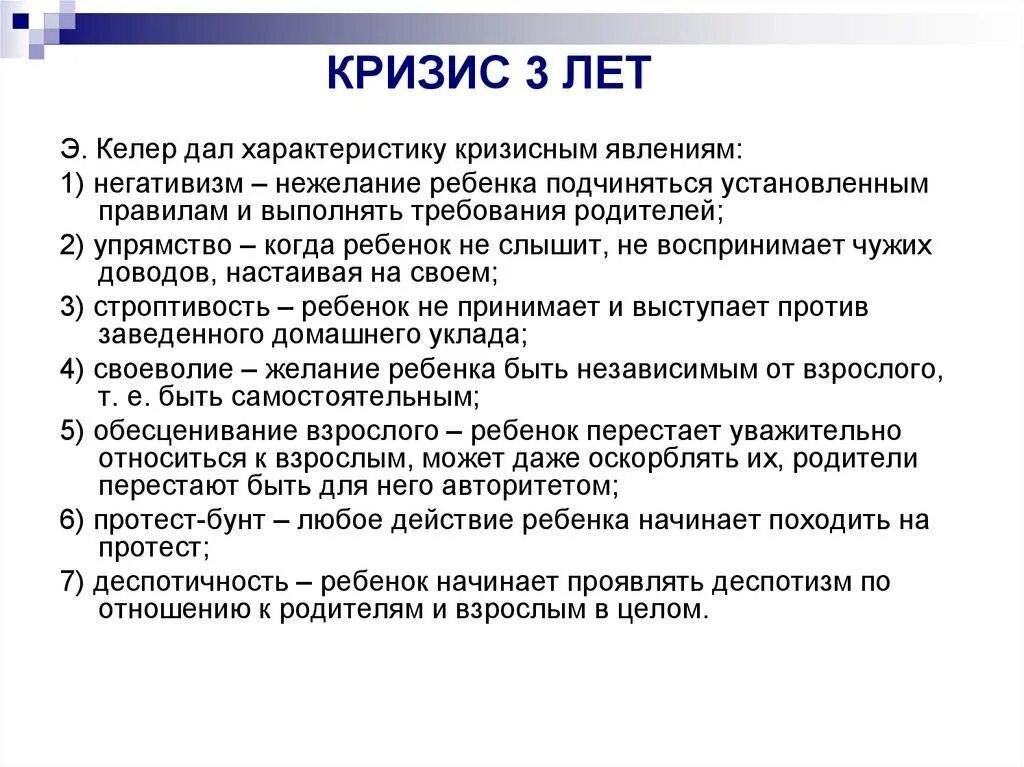 КРИЗИС 3 ЛЕТ

Э. Келер дал характеристику кризисным явлениям:

1) негативизм – нежелание ребенка подчиняться установленным правилам и выполнять требования родителей;

2) упрямство – когда ребенок не слышит, не воспринимает чужих доводов, настаивая на своем;

3) строптивость – ребенок не принимает и выступает против заведенного домашнего уклада;

4) своеволие – желание ребенка быть независимым от взрослого, т. е. быть самостоятельным;

5) обесценивание взрослого – ребенок перестает уважительно относиться к взрослым, может даже оскорблять их, родители перестают быть для него авторитетом;

6) протест-бунт – любое действие ребенка начинает походить на протест;

7) деспотичность – ребенок начинает проявлять деспотизм по отношению к родителям и взрослым в целом.